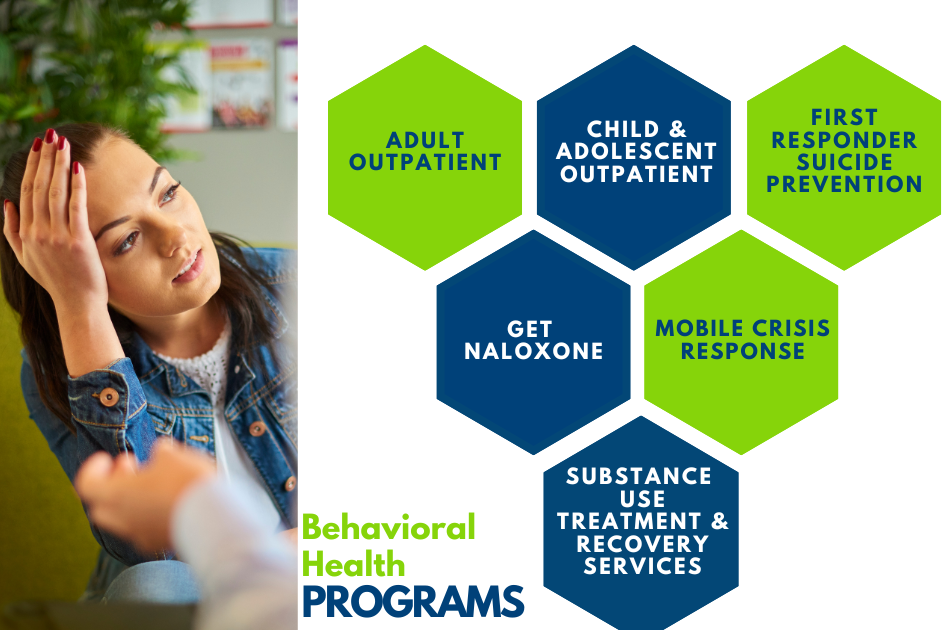 ADULT OUTPATIENT

CHILD & ADOLESCENT OUTPATIENT

FIRST RESPONDER SUICIDE PREVENTION

GET NALOXONE

MOBILE CRISIS RESPONSE

SUBSTANCE USE TREATMENT & RECOVERY SERVICES

Behavioral Health PROGRAMS